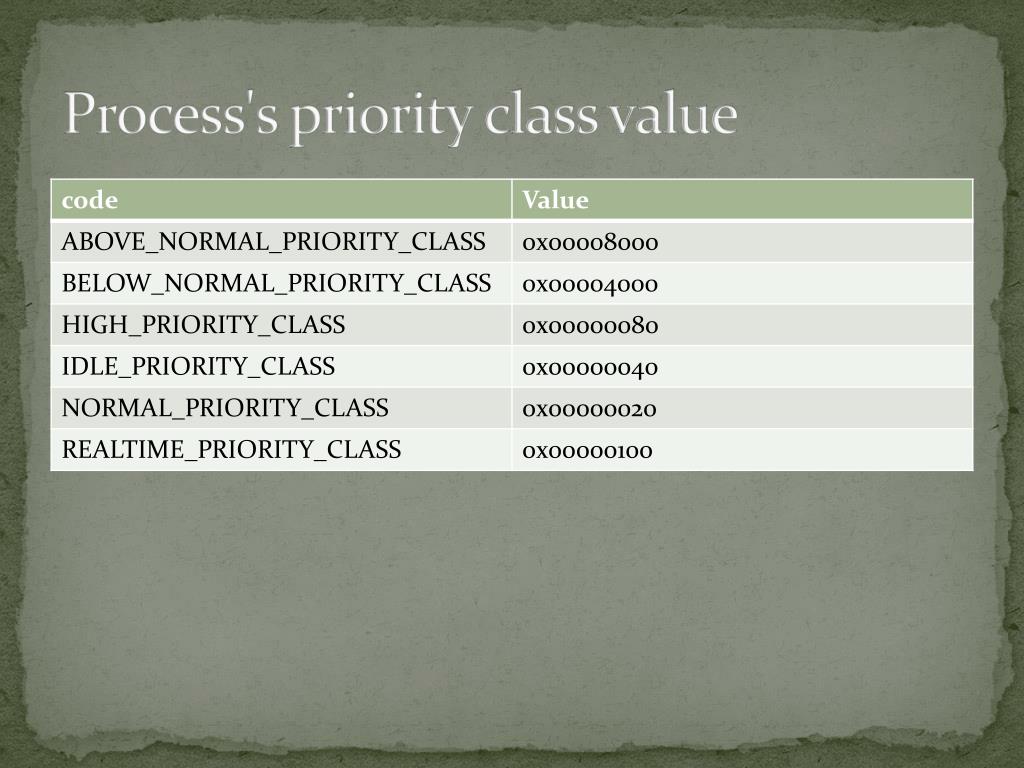 Process's priority class value

| code | Value |
|---|---|
| ABOVE_NORMAL_PRIORITY_CLASS | 0x00008000 |
| BELOW_NORMAL_PRIORITY_CLASS | 0x00004000 |
| HIGH_PRIORITY_CLASS | 0x00000080 |
| IDLE_PRIORITY_CLASS | 0x00000040 |
| NORMAL_PRIORITY_CLASS | 0x00000020 |
| REALTIME_PRIORITY_CLASS | 0x00000100 |